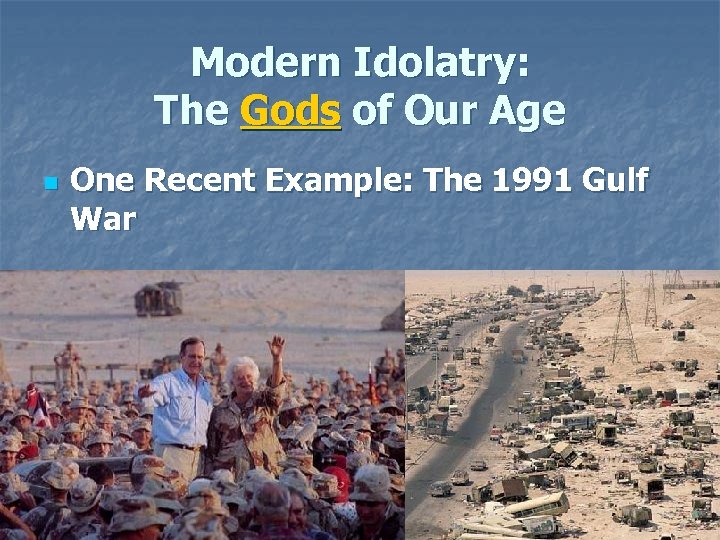 Modern Idolatry:
The Gods of Our Age

One Recent Example: The 1991 Gulf War